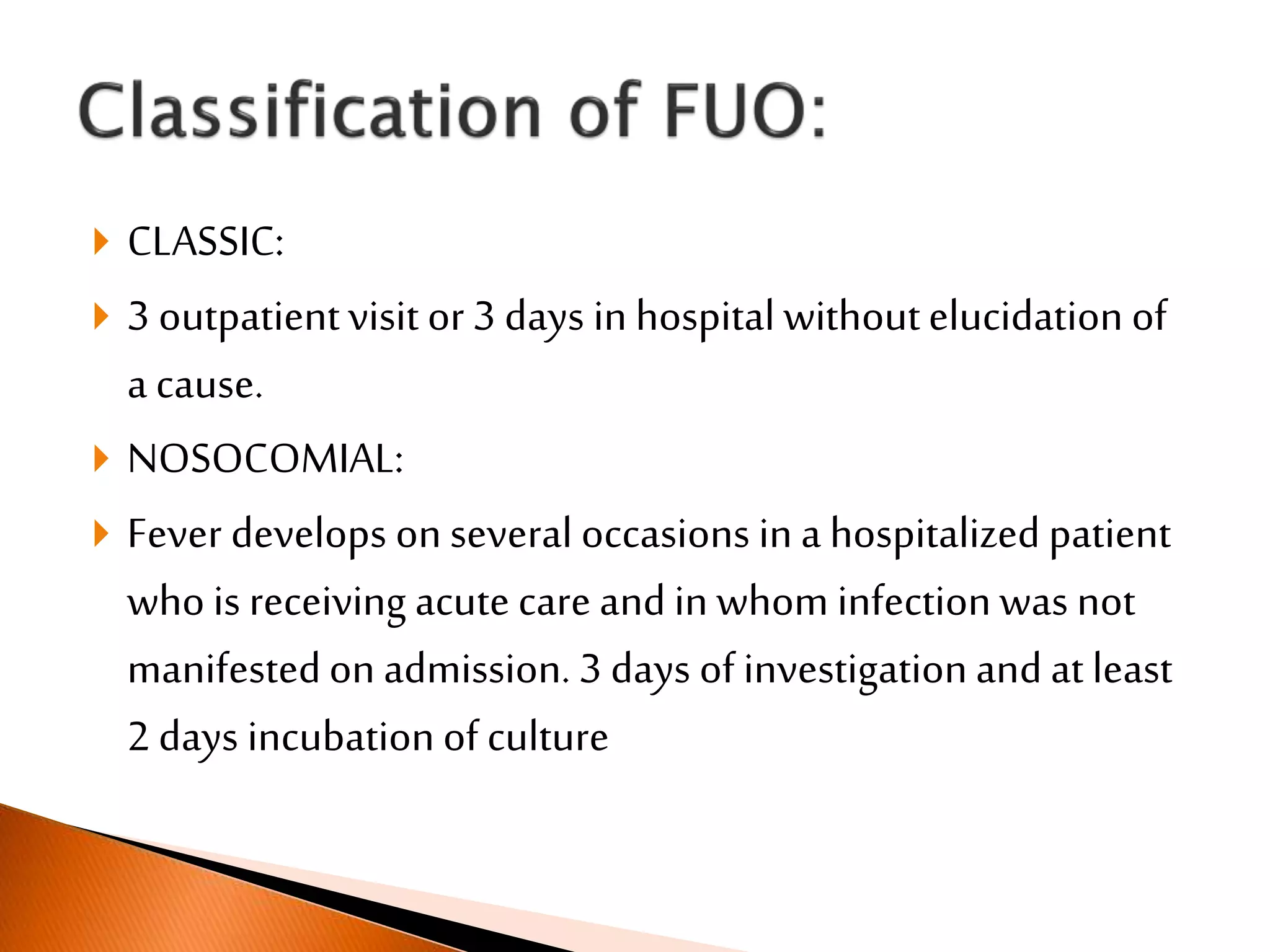 Classification of FUO:

CLASSIC:

3 outpatient visit or 3 days in hospital without elucidation of a cause.

NOSOCOMIAL:

Fever develops on several occasions in a hospitalized patient who is receiving acute care and in whom infection was not manifested on admission. 3 days of investigation and at least 2 days incubation of culture